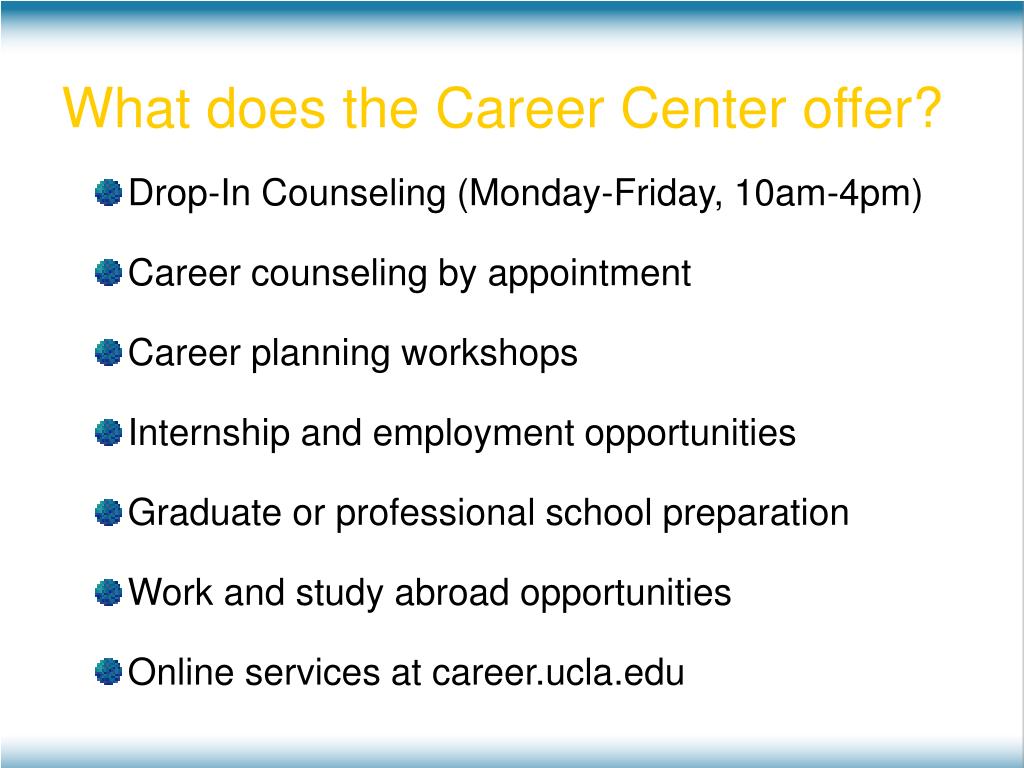 What does the Career Center offer?

Drop-In Counseling (Monday-Friday, 10am-4pm)

Career counseling by appointment

Career planning workshops

Internship and employment opportunities

Graduate or professional school preparation

Work and study abroad opportunities

Online services at career.ucla.edu